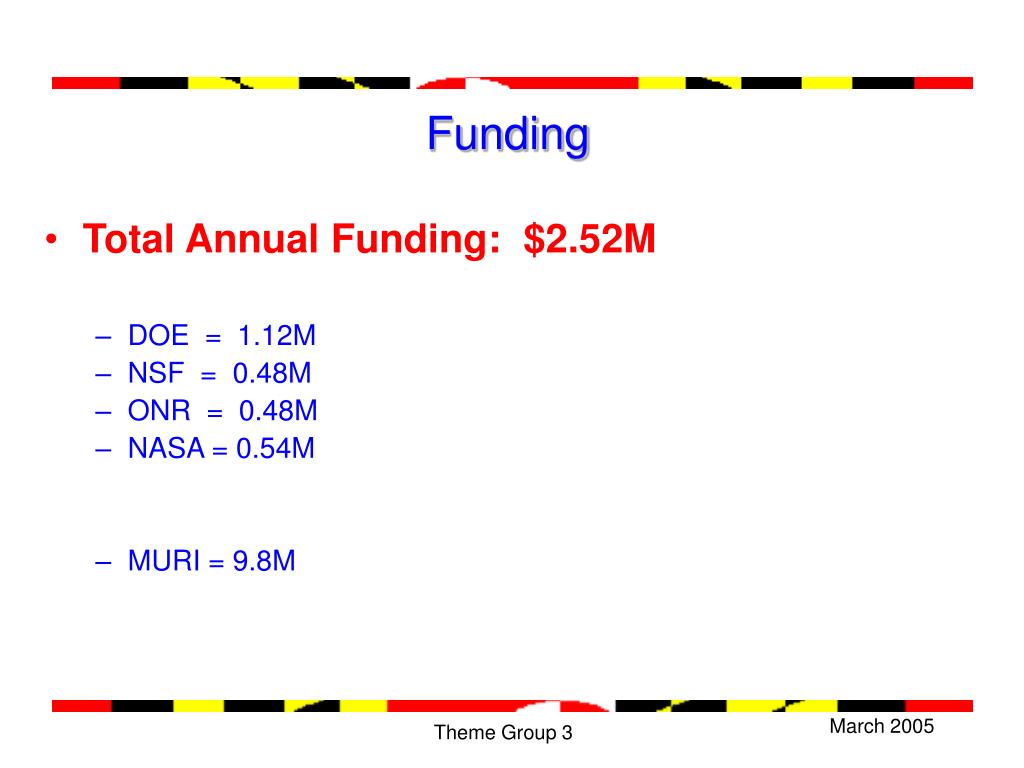 Funding

• Total Annual Funding: \$2.52M

– DOE = 1.12M
– NSF = 0.48M
– ONR = 0.48M
– NASA = 0.54M

– MURI = 9.8M

Theme Group 3

March 2005